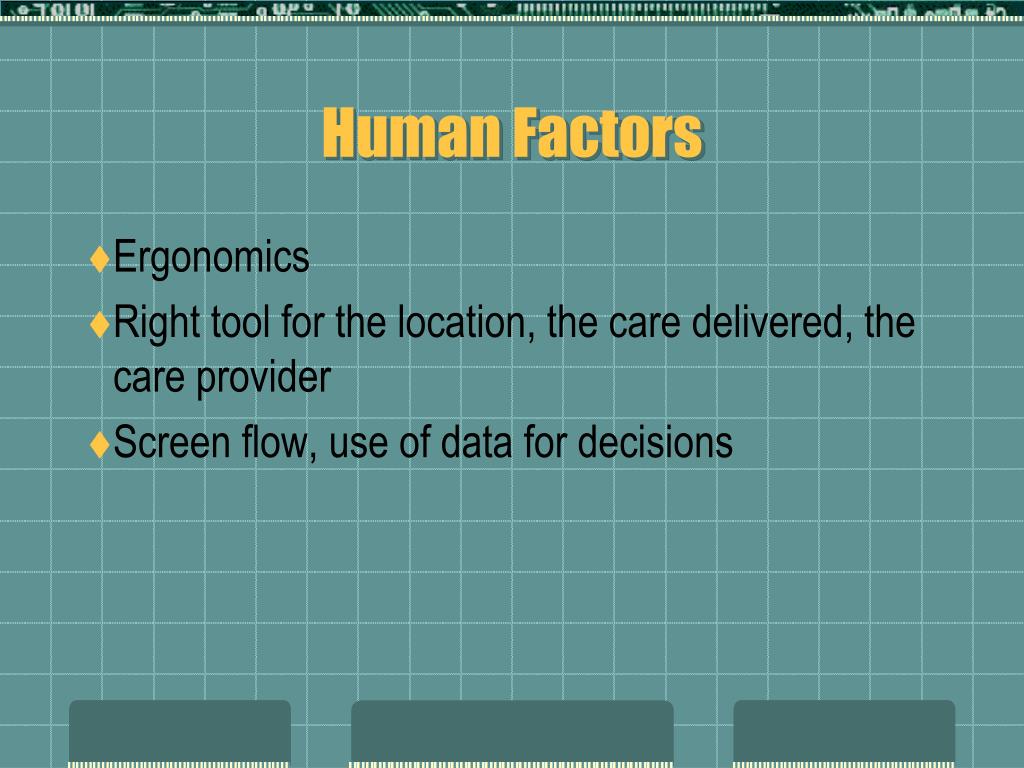 Human Factors

♦Ergonomics
♦Right tool for the location, the care delivered, the care provider
♦Screen flow, use of data for decisions